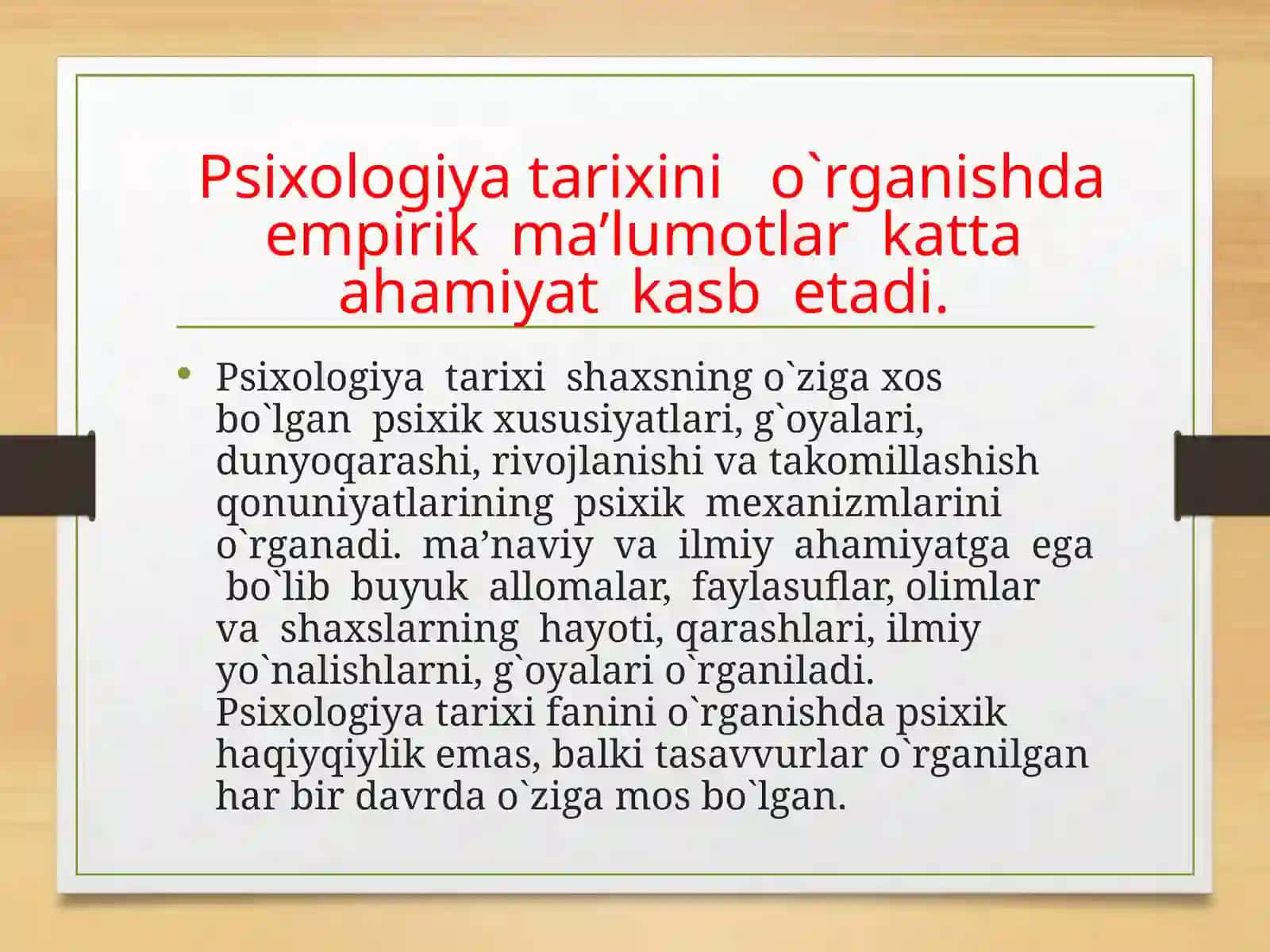 Psixologiya tarixini o`rganishda empirik ma’lumotlar katta ahamiyat kasb etadi.

• Psixologiya tarixi shaxsning o`ziga xos bo`lgan psixik xususiyatlari, g`oyalari, dunyoqarashi, rivojlanishi va takomillashish qonuniyatlarining psixik mexanizmlarini o`rganadi. ma’naviy va ilmiy ahamiyatga ega bo`lib buyuk allomalar, faylasuflar, olimlar va shaxslarning hayoti, qarashlari, ilmiy yo`nalishlarni, g`oyalari o`rganiladi. Psixologiya tarixi fanini o`rganishda psixik haqiyqiylik emas, balki tasavvurlar o`rganilgan har bir davrda o`ziga mos bo`lgan.